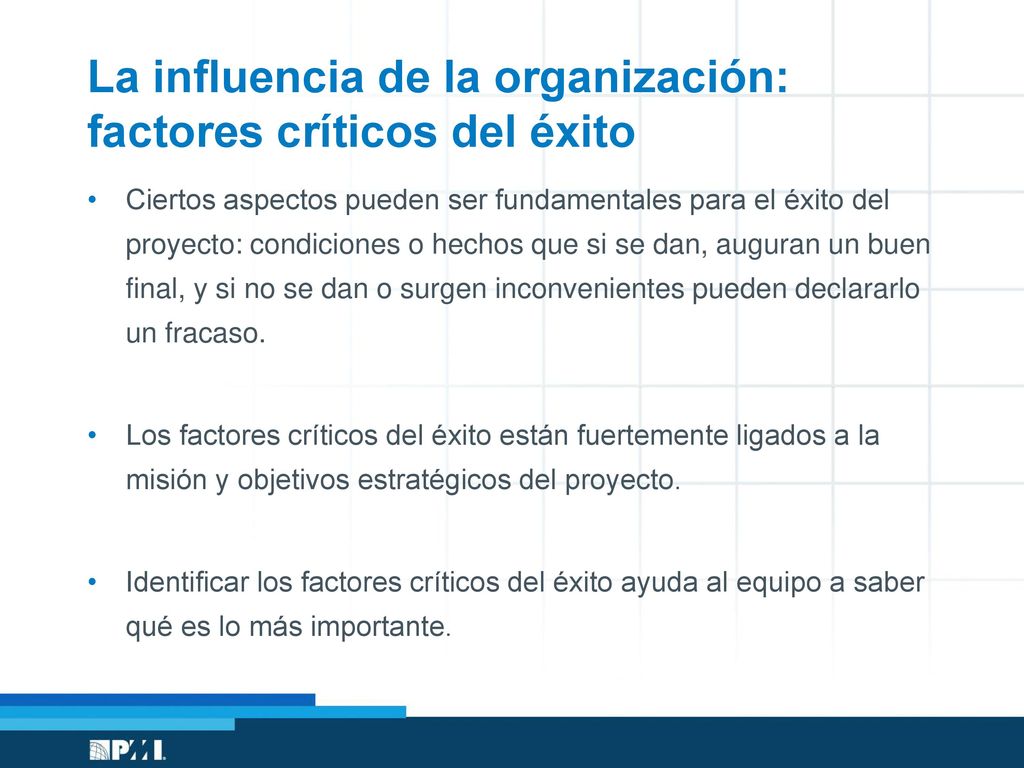 La influencia de la organización: factores críticos del éxito

• Ciertos aspectos pueden ser fundamentales para el éxito del proyecto: condiciones o hechos que si se dan, auguran un buen final, y si no se dan o surgen inconvenientes pueden declararlo un fracaso.

• Los factores críticos del éxito están fuertemente ligados a la misión y objetivos estratégicos del proyecto.

• Identificar los factores críticos del éxito ayuda al equipo a saber qué es lo más importante.

PMI.